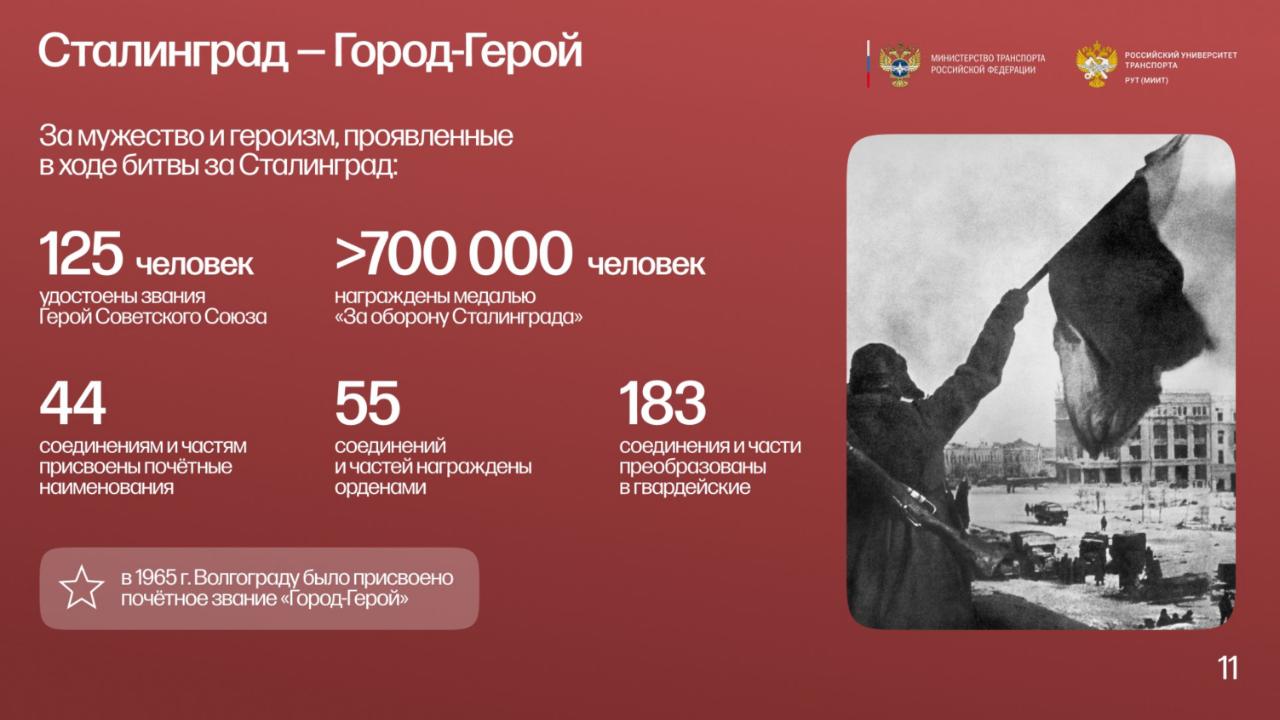 Сталинград — Город-Герой

МИНИСТЕРСТВО ТРАНСПОРТА РОССИЙСКОЙ ФЕДЕРАЦИИ

РОССИЙСКИЙ УНИВЕРСИТЕТ ТРАНСПОРТА
РУТ (МИИТ)

За мужество и героизм, проявленные в ходе битвы за Сталинград:

125 человек
удостоены звания Герой Советского Союза

>700 000 человек
награждены медалью «За оборону Сталинграда»

44
соединениям и частям присвоены почётные наименования

55
соединений и частей награждены орденами

183
соединения и части преобразованы в гвардейские

в 1965 г. Волгограду было присвоено почётное звание «Город-Герой»

11